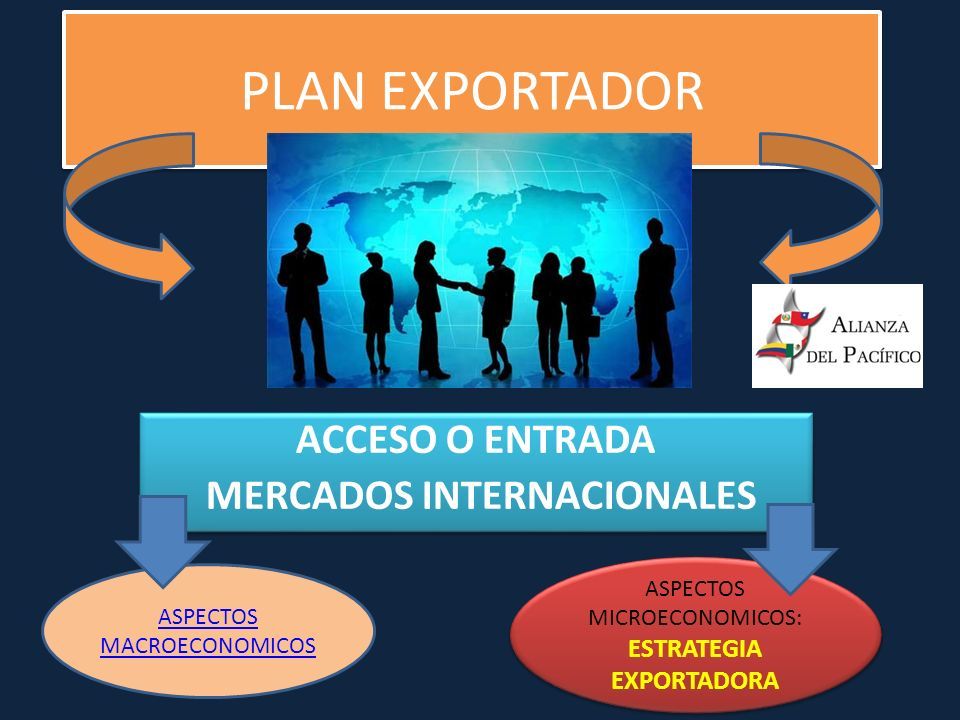 PLAN EXPORTADOR

ALIANZA DEL PACÍFICO

ACCESO O ENTRADA
MERCADOS INTERNACIONALES

ASPECTOS MACROECONOMICOS

ASPECTOS MICROECONOMICOS:
ESTRATEGIA EXPORTADORA